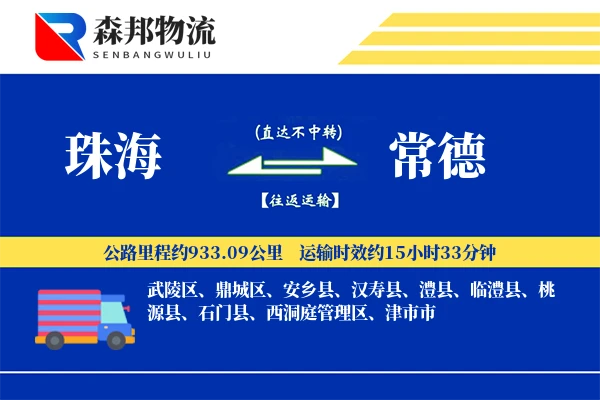 森邦物流
SENBANGWULIU

珠海

(直达不中转)

【往返运输】

常德

公路里程约933.09公里　运输时效约15小时33分钟

武陵区、鼎城区、安乡县、汉寿县、澧县、临澧县、桃源县、石门县、西洞庭管理区、津市市